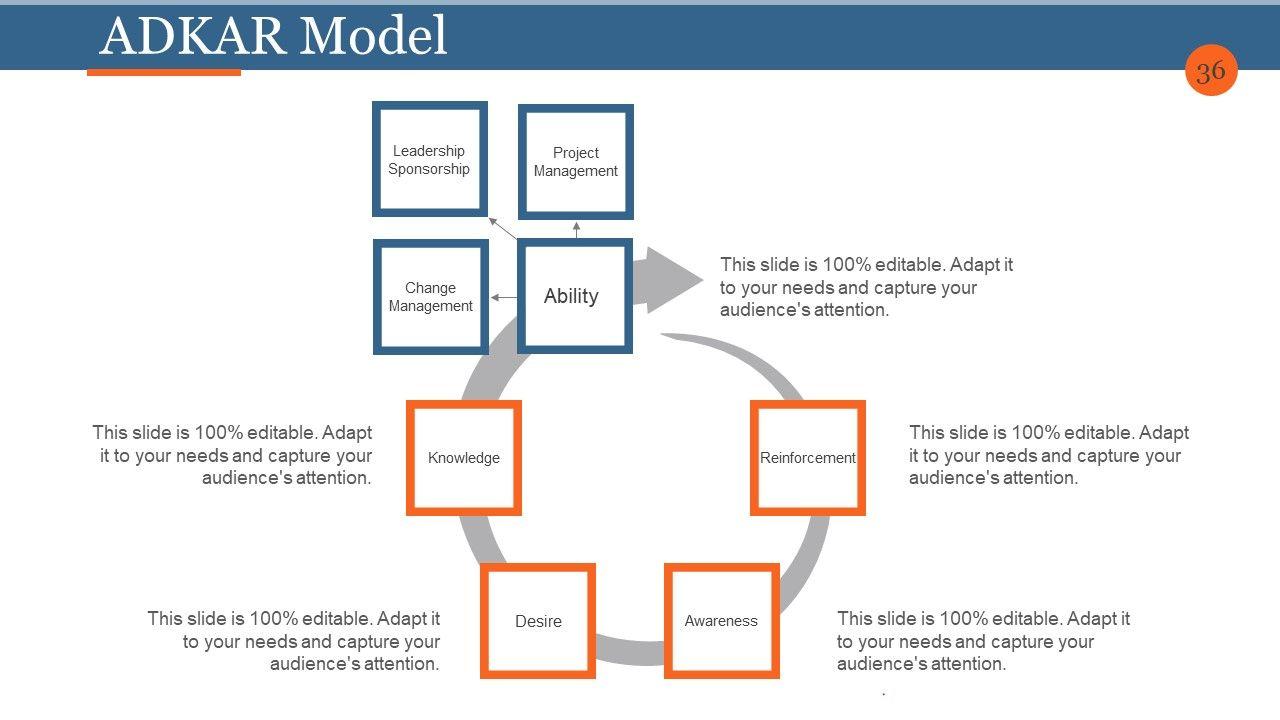 ADKAR Model

36

Leadership Sponsorship

Project Management

Change Management

Ability

This slide is 100% editable. Adapt it to your needs and capture your audience's attention.

This slide is 100% editable. Adapt it to your needs and capture your audience's attention.

Knowledge

Reinforcement

This slide is 100% editable. Adapt it to your needs and capture your audience's attention.

This slide is 100% editable. Adapt it to your needs and capture your audience's attention.

Desire

Awareness

This slide is 100% editable. Adapt it to your needs and capture your audience's attention.